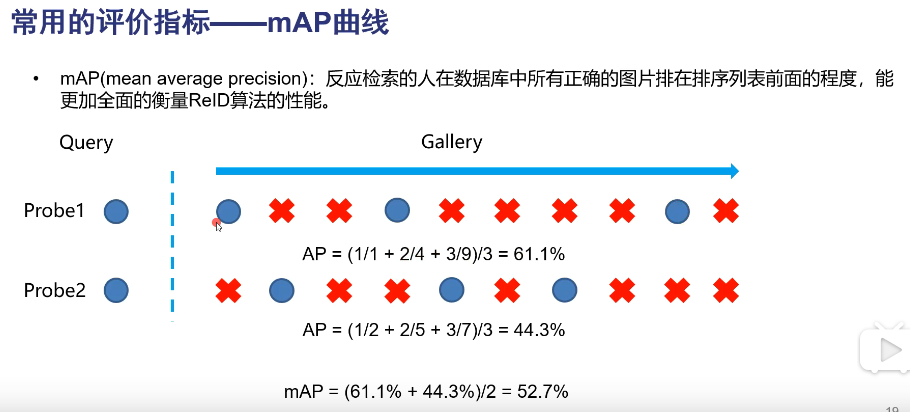 常用的评价指标——mAP曲线

• mAP(mean average precision)：反应检索的人在数据库中所有正确的图片排在排序列表前面的程度，能更加全面的衡量ReID算法的性能。

Query

Gallery

Probe1

AP = (1/1 + 2/4 + 3/9)/3 = 61.1%

Probe2

AP = (1/2 + 2/5 + 3/7)/3 = 44.3%

mAP = (61.1% + 44.3%)/2 = 52.7%

19